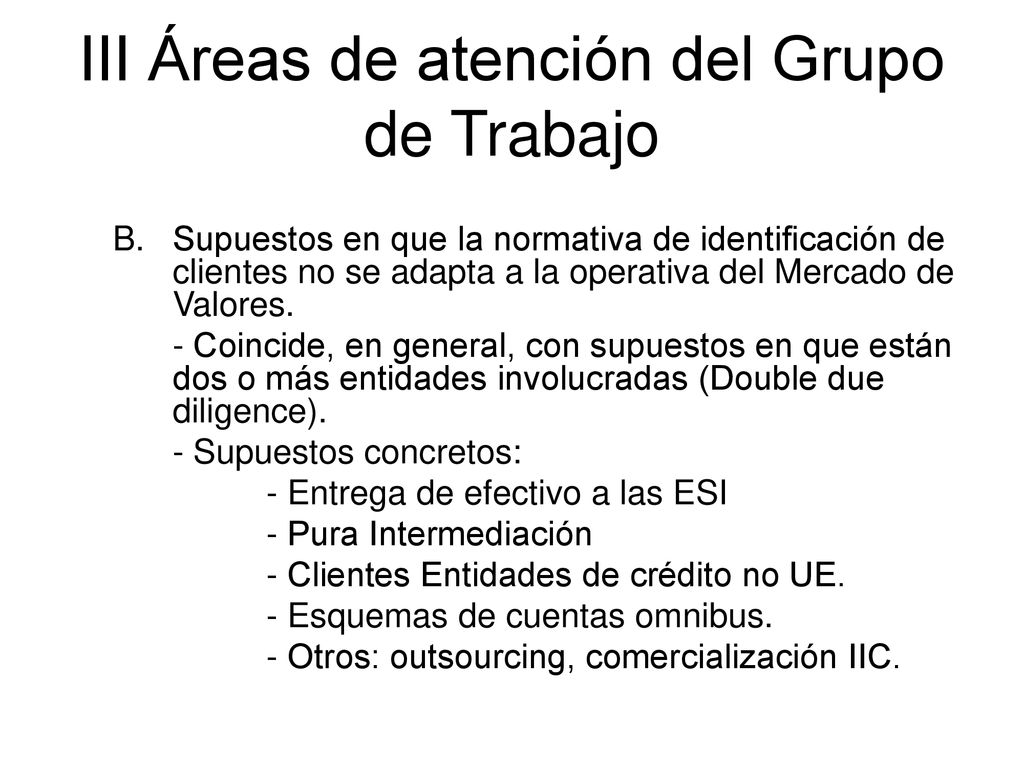 III Áreas de atención del Grupo de Trabajo

B. Supuestos en que la normativa de identificación de clientes no se adapta a la operativa del Mercado de Valores.

- Coincide, en general, con supuestos en que están dos o más entidades involucradas (Double due diligence).

- Supuestos concretos:

- Entrega de efectivo a las ESI

- Pura Intermediación

- Clientes Entidades de crédito no UE.

- Esquemas de cuentas omnibus.

- Otros: outsourcing, comercialización IIC.